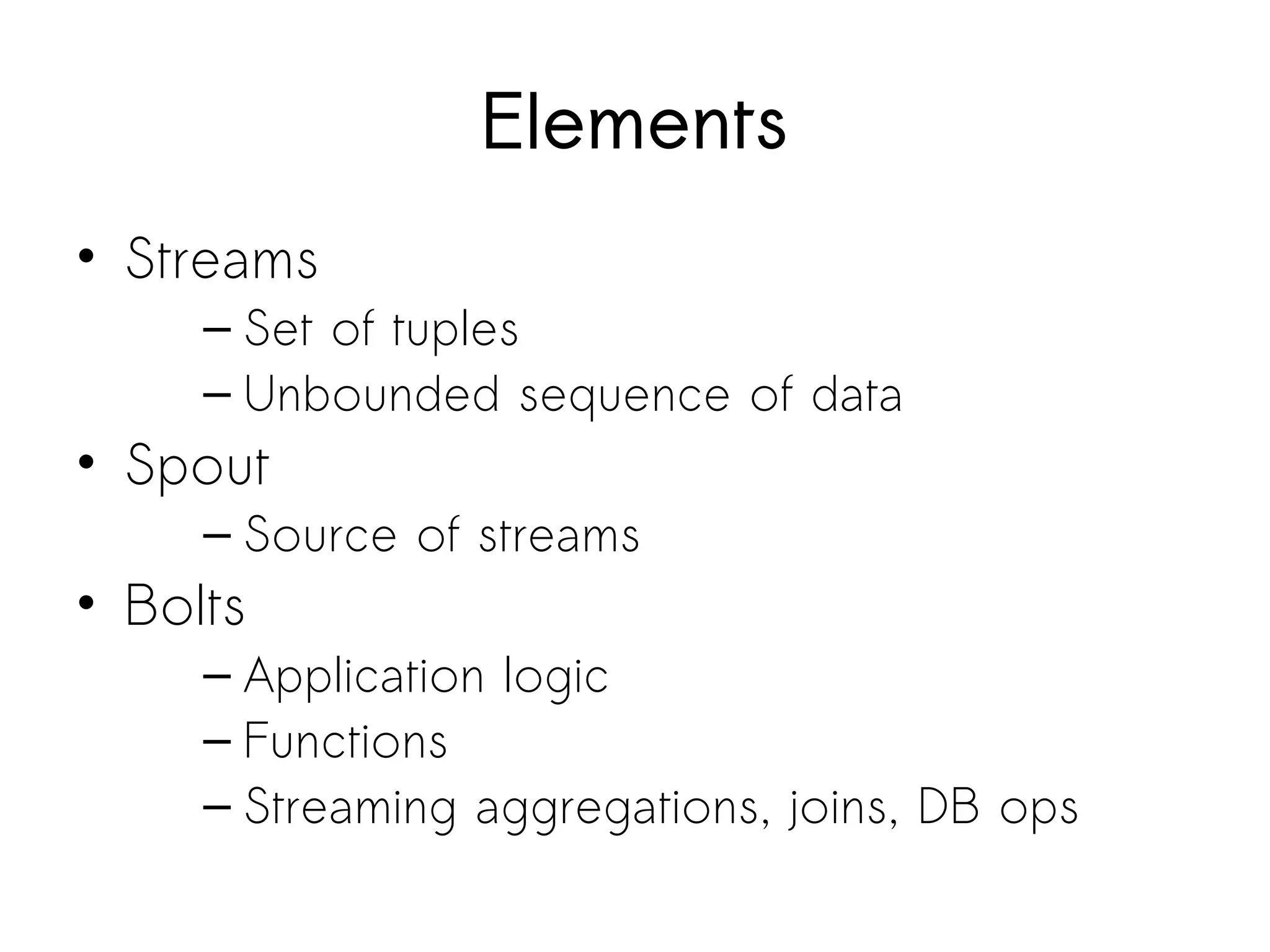 Elements

• Streams
– Set of tuples
– Unbounded sequence of data
• Spout
– Source of streams
• Bolts
– Application logic
– Functions
– Streaming aggregations, joins, DB ops